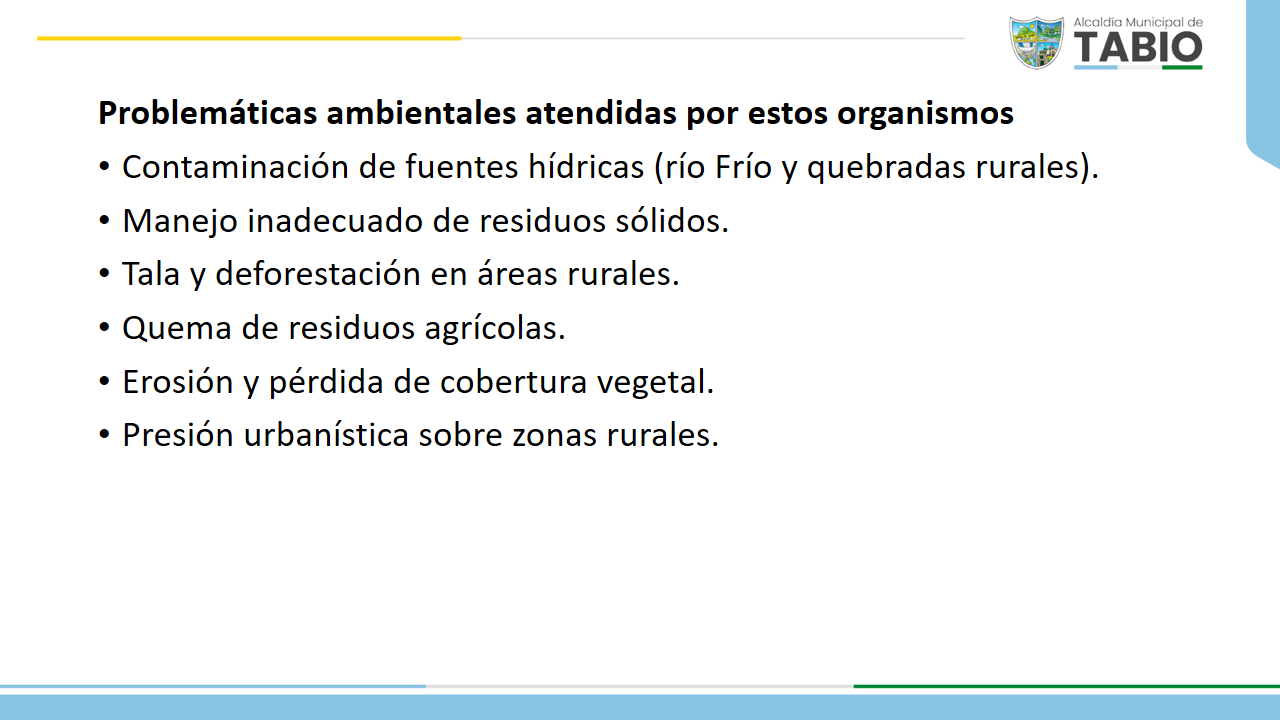 Alcaldía Municipal de
TABIO

Problemáticas ambientales atendidas por estos organismos

• Contaminación de fuentes hídricas (río Frío y quebradas rurales).
• Manejo inadecuado de residuos sólidos.
• Tala y deforestación en áreas rurales.
• Quema de residuos agrícolas.
• Erosión y pérdida de cobertura vegetal.
• Presión urbanística sobre zonas rurales.